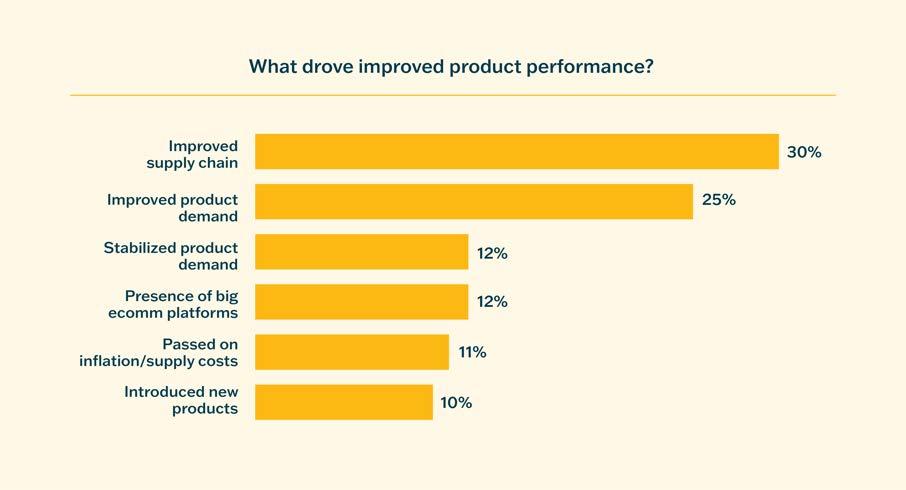 What drove improved product performance?

Improved supply chain 30%

Improved product demand 25%

Stabilized product demand 12%

Presence of big ecomm platforms 12%

Passed on inflation/supply costs 11%

Introduced new products 10%